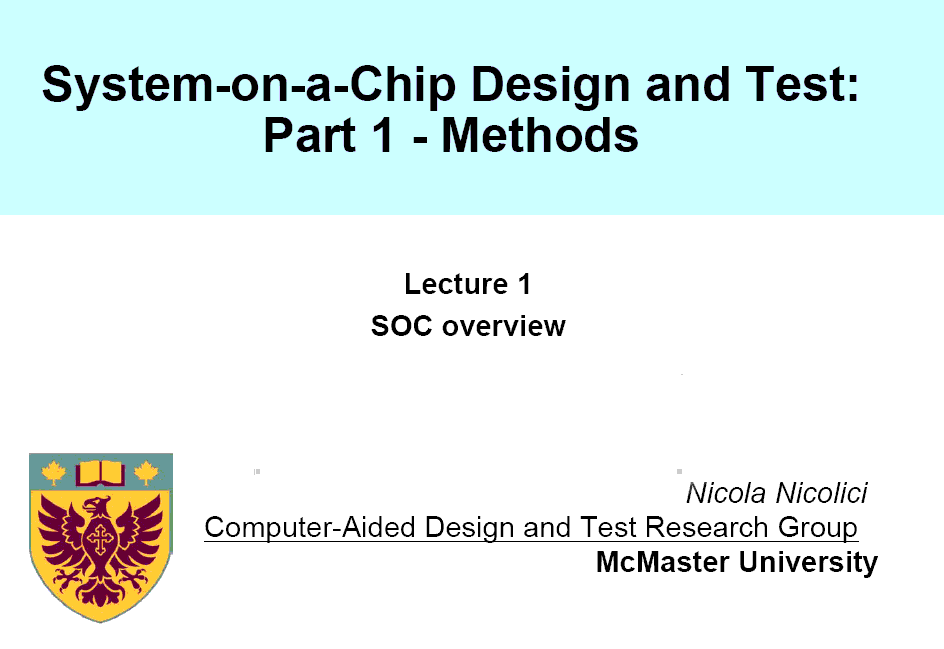 System-on-a-Chip Design and Test:
Part 1 - Methods

Lecture 1
SOC overview

Nicola Nicolici
Computer-Aided Design and Test Research Group
McMaster University